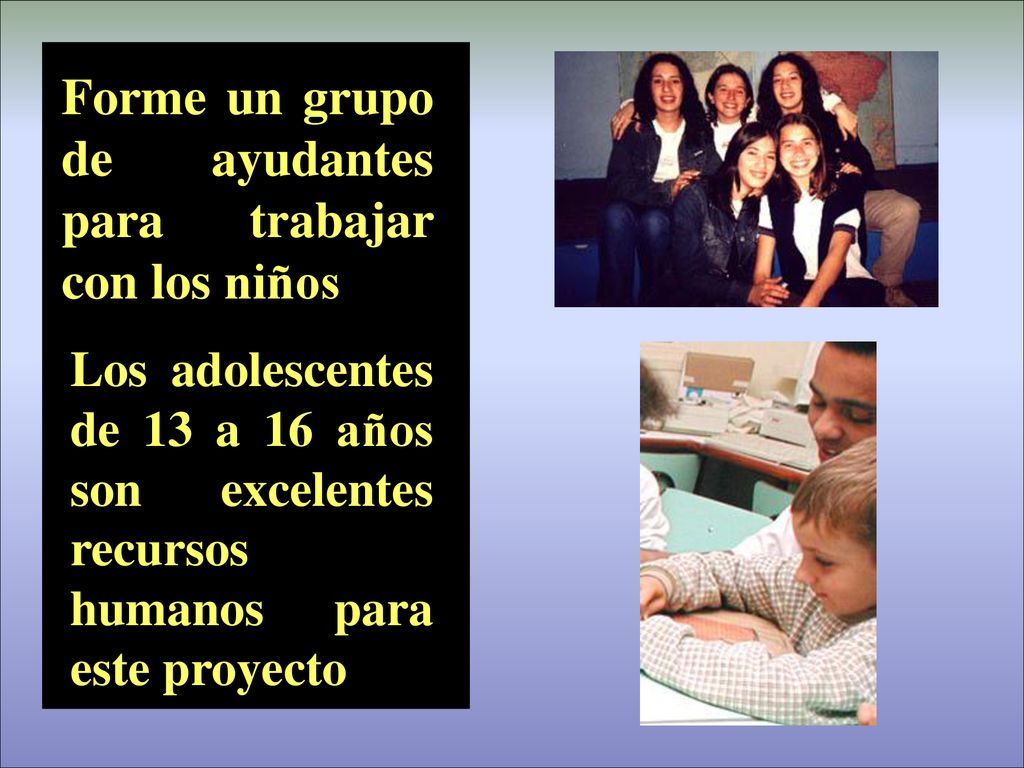 Forme un grupo de ayudantes para trabajar con los niños

Los adolescentes de 13 a 16 años son excelentes recursos humanos para este proyecto